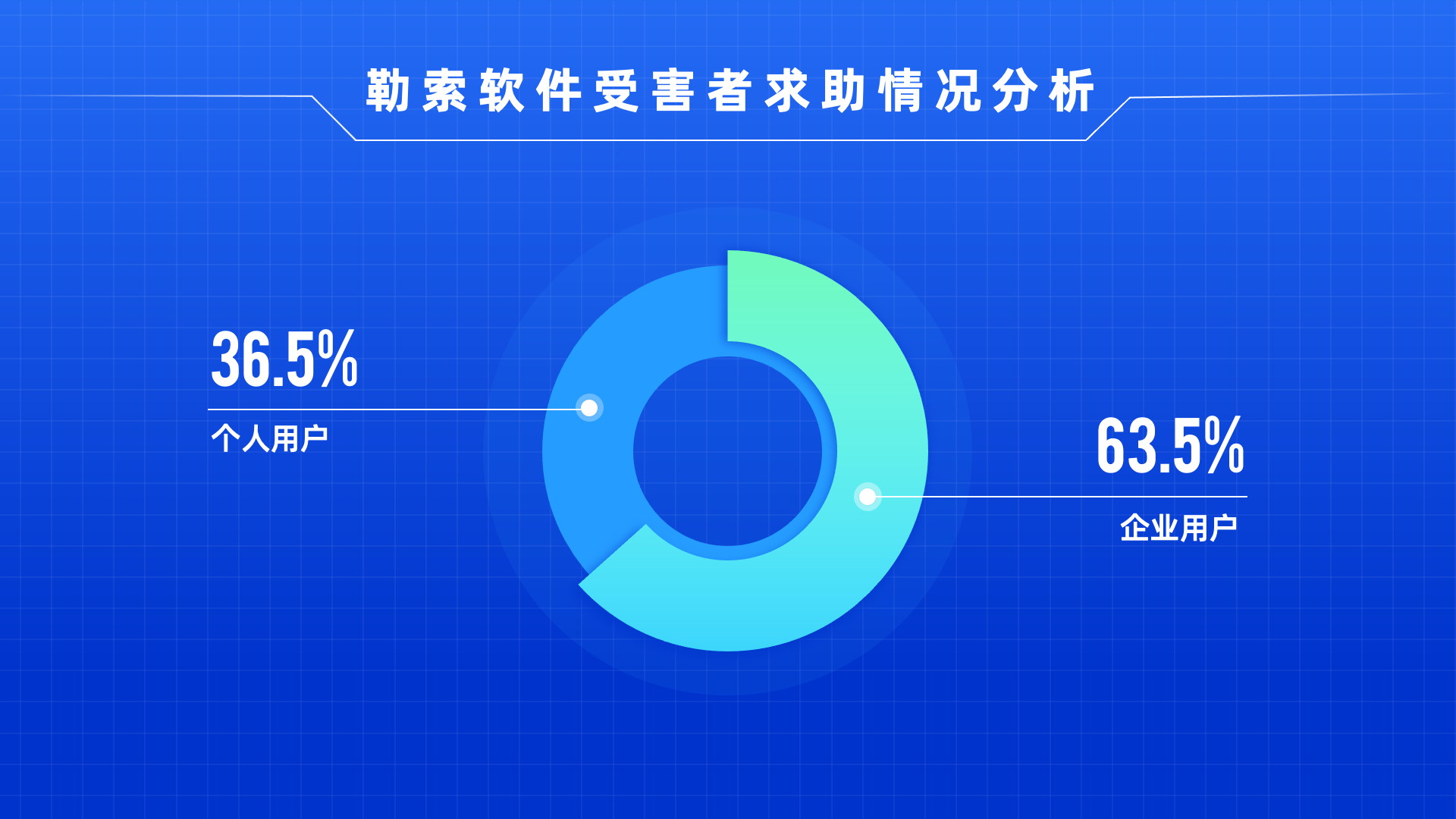 勒索软件受害者求助情况分析

36.5%

个人用户

63.5%

企业用户